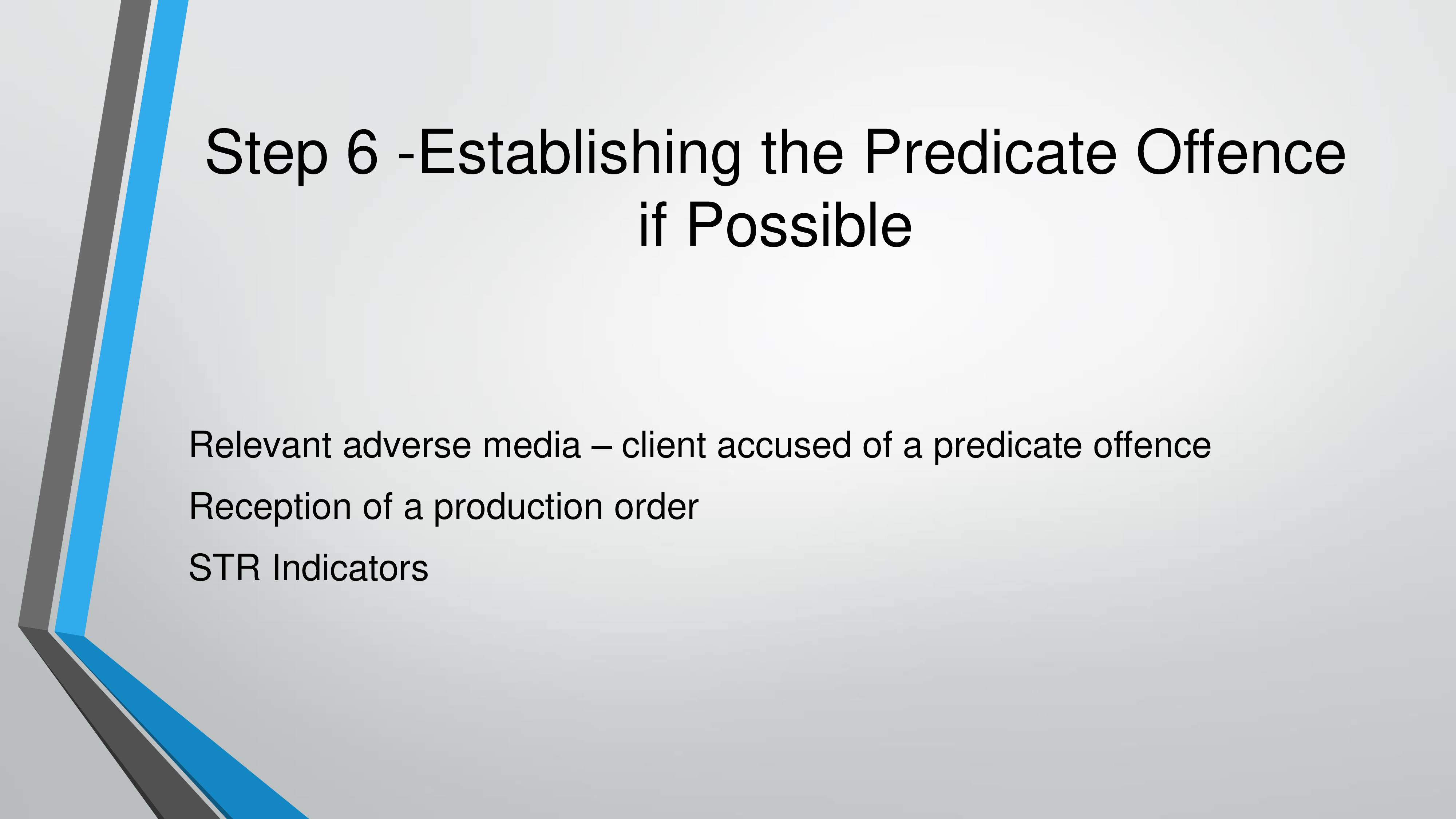 Step 6 -Establishing the Predicate Offence if Possible

Relevant adverse media – client accused of a predicate offence

Reception of a production order

STR Indicators